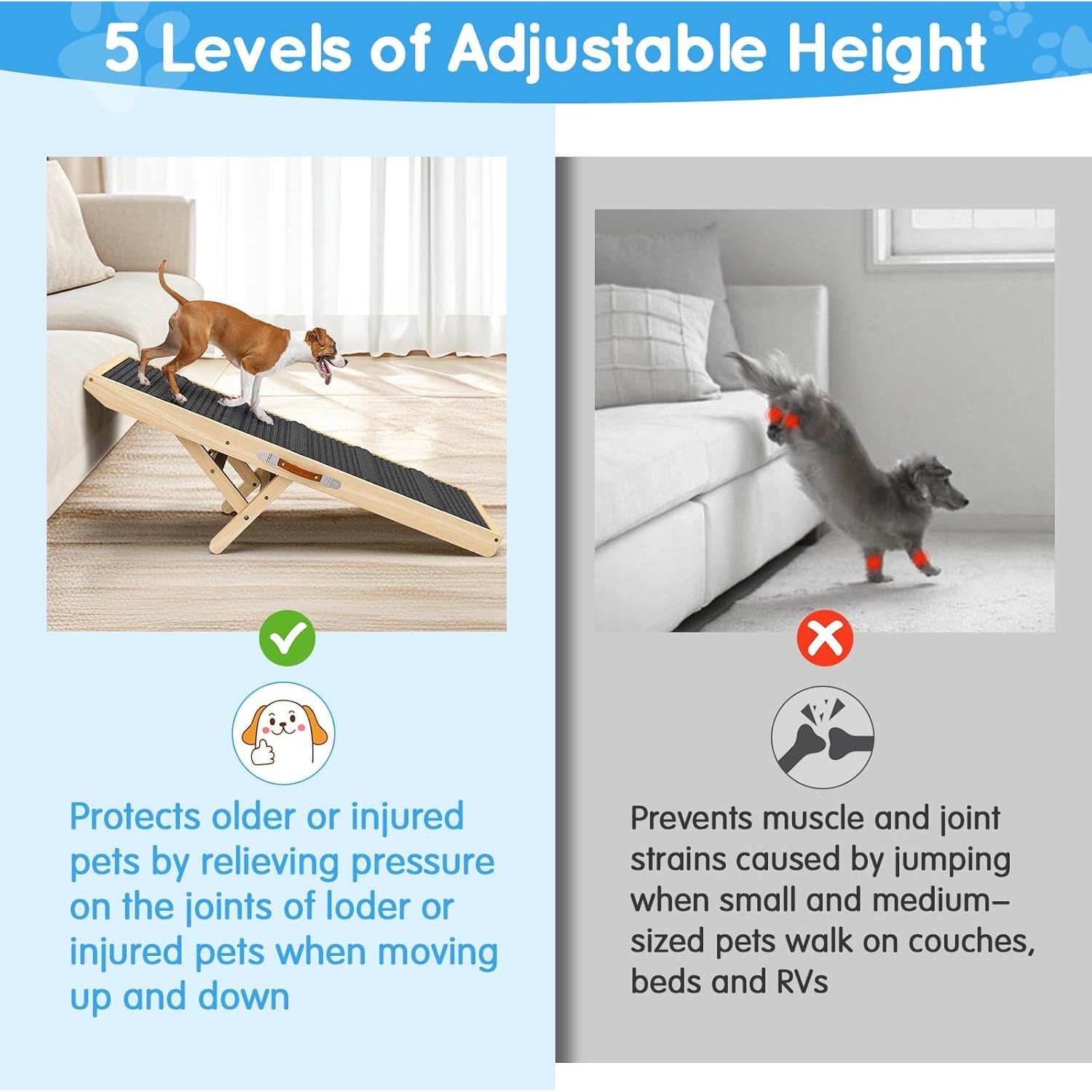 5 Levels of Adjustable Height

Protects older or injured pets by relieving pressure on the joints of loder or injured pets when moving up and down

Prevents muscle and joint strains caused by jumping when small and medium-sized pets walk on couches, beds and RVs